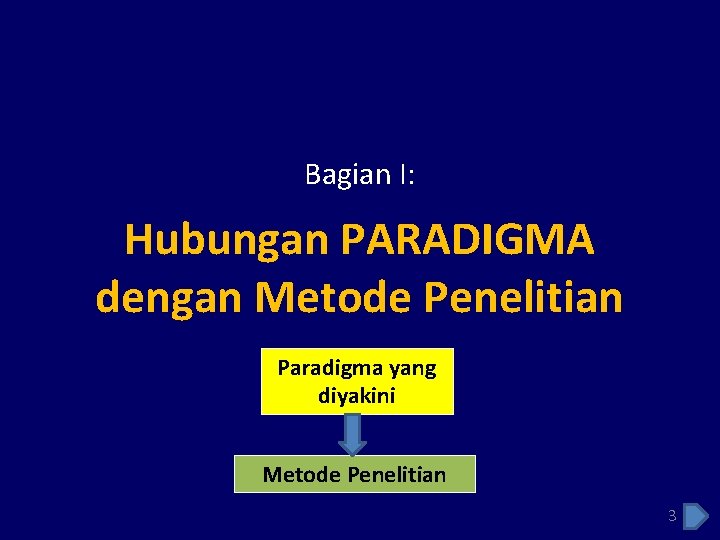 Bagian I:

Hubungan PARADIGMA dengan Metode Penelitian

Paradigma yang diyakini

Metode Penelitian

3